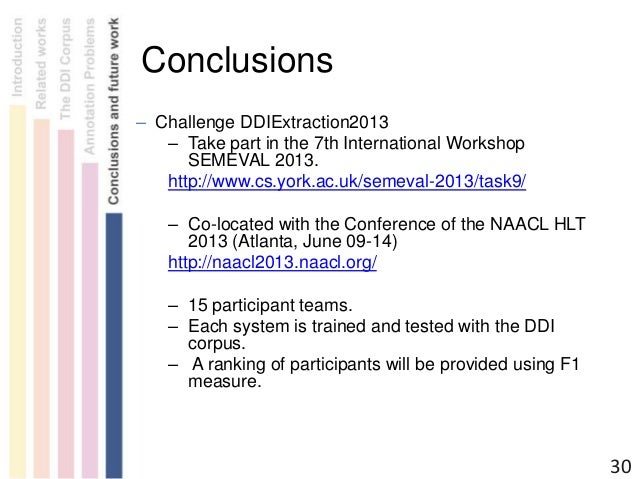 Introduction
Related works
The DDI Corpus
Annotation Problems
Conclusions and future work

Conclusions

– Challenge DDIExtraction2013
– Take part in the 7th International Workshop SEMEVAL 2013.
http://www.cs.york.ac.uk/semeval-2013/task9/

– Co-located with the Conference of the NAACL HLT 2013 (Atlanta, June 09-14)
http://naacl2013.naacl.org/

– 15 participant teams.
– Each system is trained and tested with the DDI corpus.
– A ranking of participants will be provided using F1 measure.

30